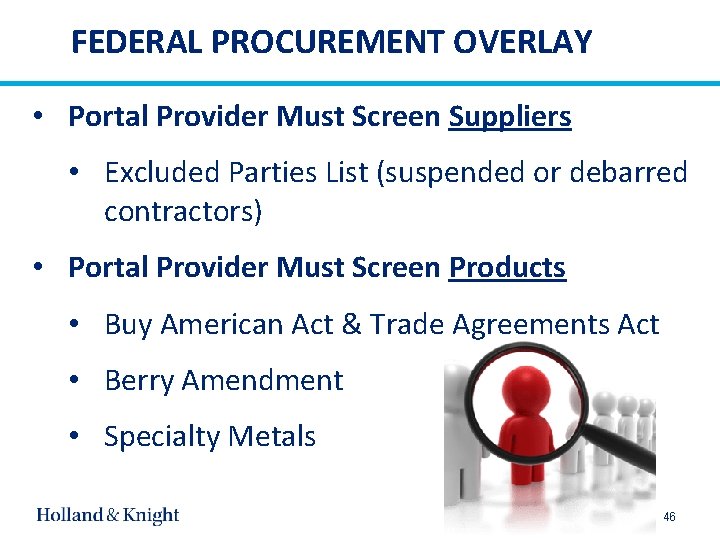 FEDERAL PROCUREMENT OVERLAY

• Portal Provider Must Screen Suppliers

• Excluded Parties List (suspended or debarred contractors)

• Portal Provider Must Screen Products

• Buy American Act & Trade Agreements Act

• Berry Amendment

• Specialty Metals

Holland & Knight

46